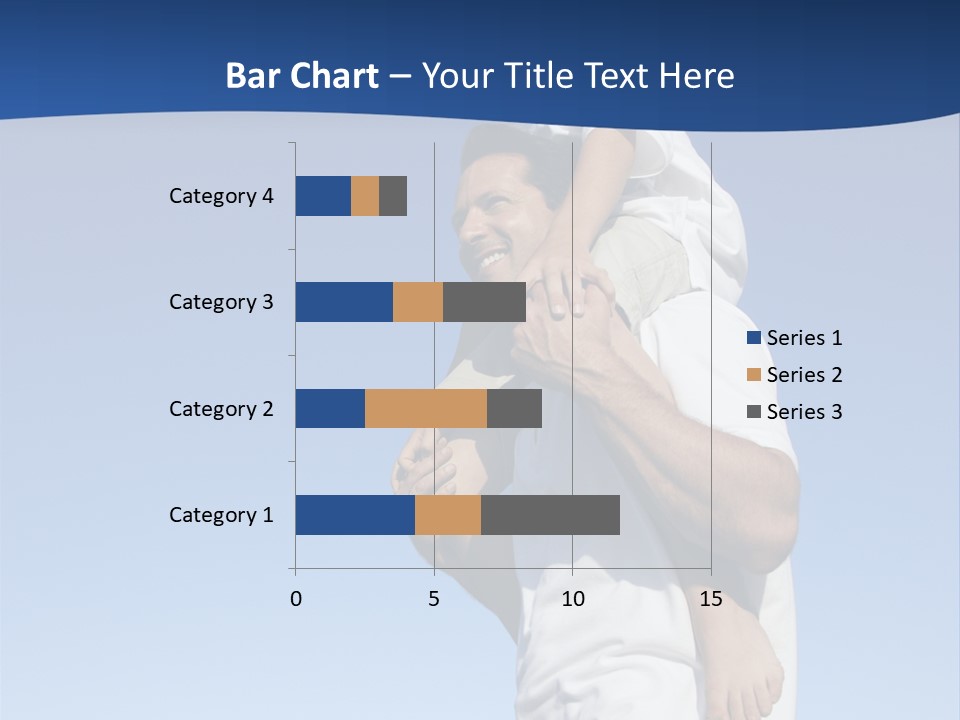 Bar Chart – Your Title Text Here

Category 4
Category 3
Category 2
Category 1

0
5
10
15

Series 1
Series 2
Series 3